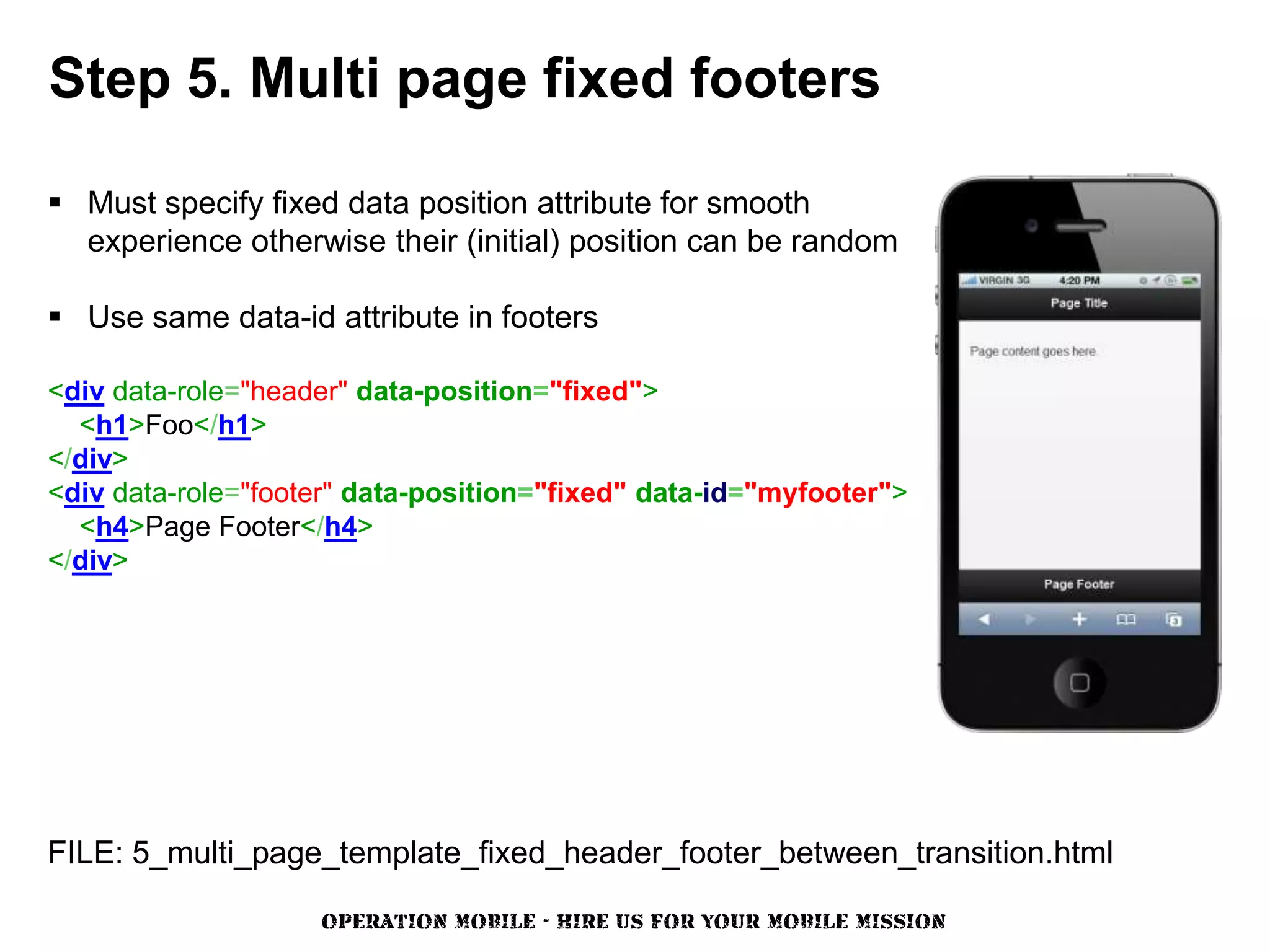 Step 5. Multi page fixed footers

▪ Must specify fixed data position attribute for smooth experience otherwise their (initial) position can be random

▪ Use same data-id attribute in footers

<div data-role="header" data-position="fixed">
<h1>Foo</h1>
</div>
<div data-role="footer" data-position="fixed" data-id="myfooter">
<h4>Page Footer</h4>
</div>

VIRGIN 3G 4:20 PM

Page Title

Page content goes here

Page Footer

FILE: 5_multi_page_template_fixed_header_footer_between_transition.html

OPERATION MOBILE - HIRE US FOR YOUR MOBILE MISSION